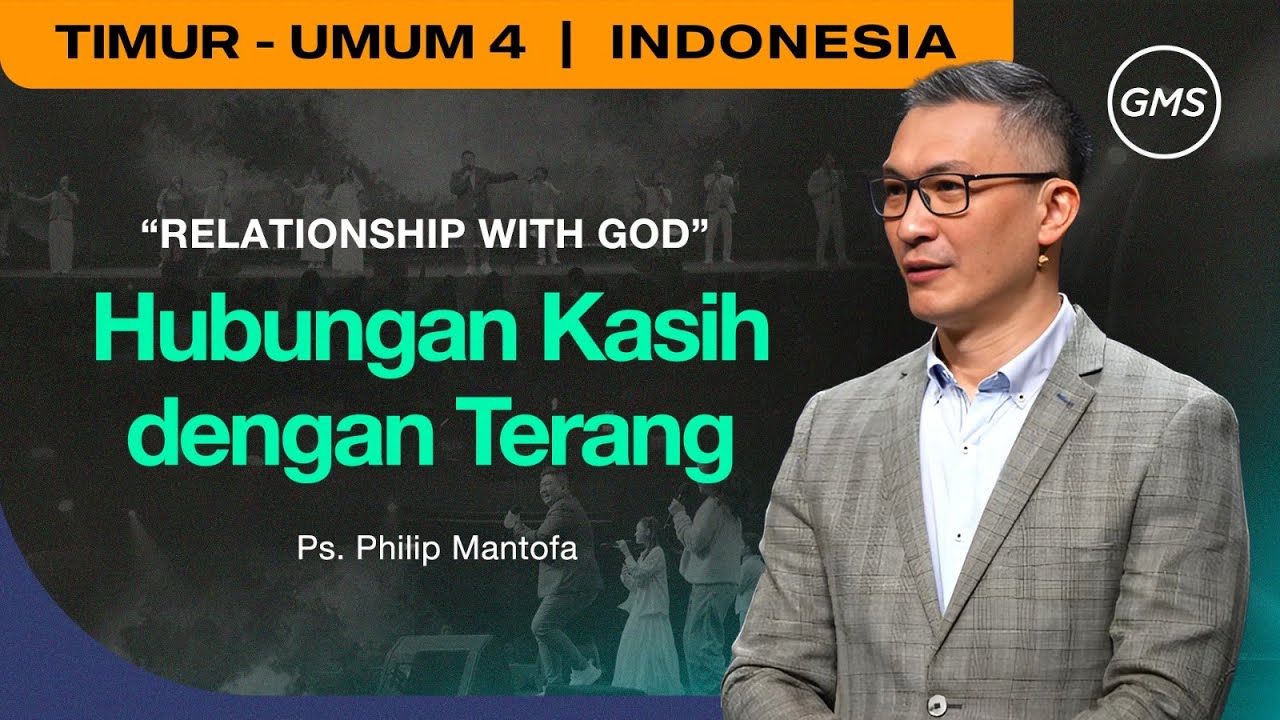 TIMUR - UMUM 4 | INDONESIA

GMS

“RELATIONSHIP WITH GOD”

Hubungan Kasih dengan Terang

Ps. Philip Mantofa